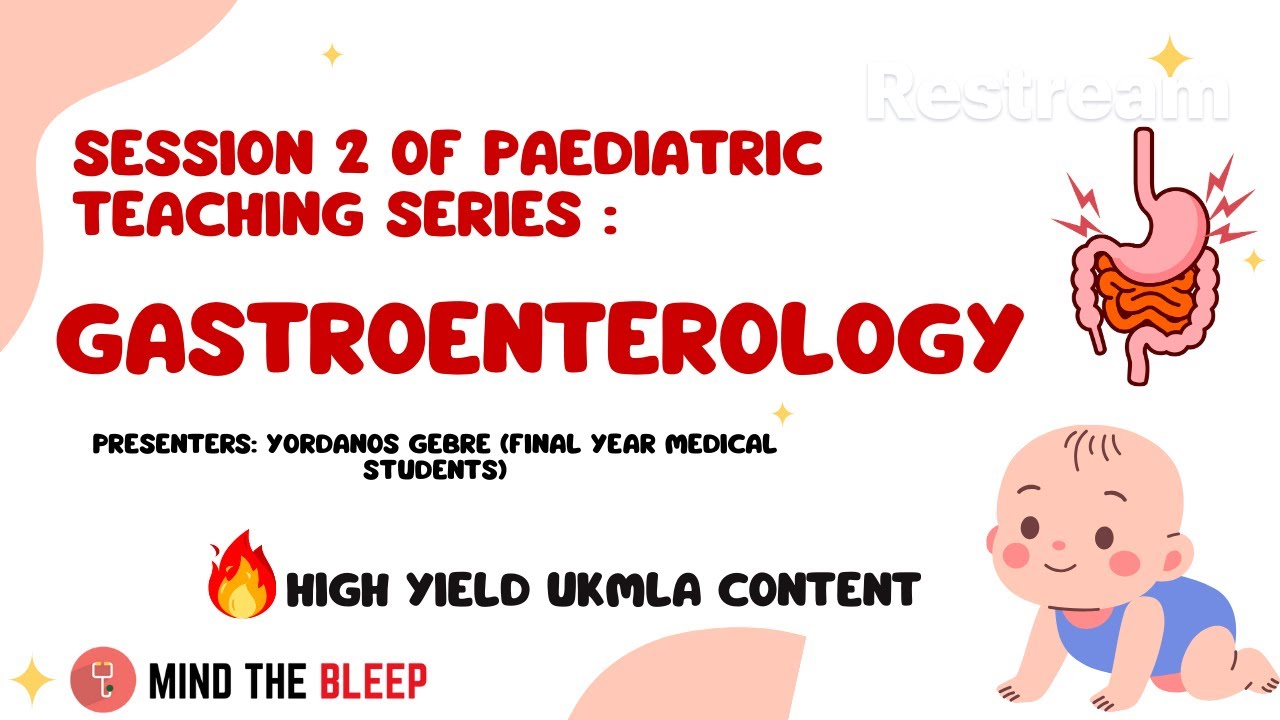 Restream

SESSION 2 OF PAEDIATRIC TEACHING SERIES :

GASTROENTEROLOGY

PRESENTERS: YORDANOS GEBRE (FINAL YEAR MEDICAL STUDENTS)

HIGH YIELD UKMLA CONTENT

MIND THE BLEEP